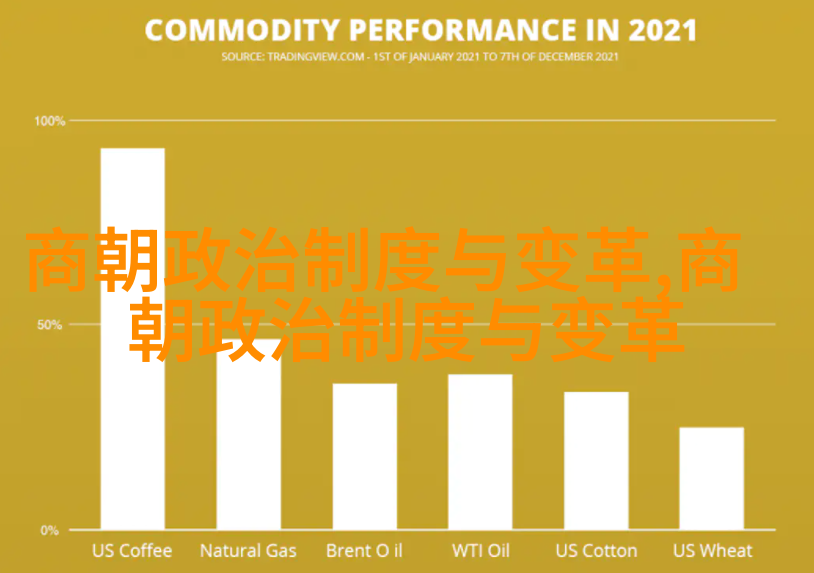 COMMODITY PERFORMANCE IN 2021

SOURCE: TRADINGVIEW.COM - 1ST OF JANUARY 2021 TO 7TH OF DECEMBER 2021

100%

50%

0%

商朝政治制度与变革,商朝政治制度与变革

US Coffee
Natural Gas
Brent O il
WTI Oil
US Cotton
US Wheat